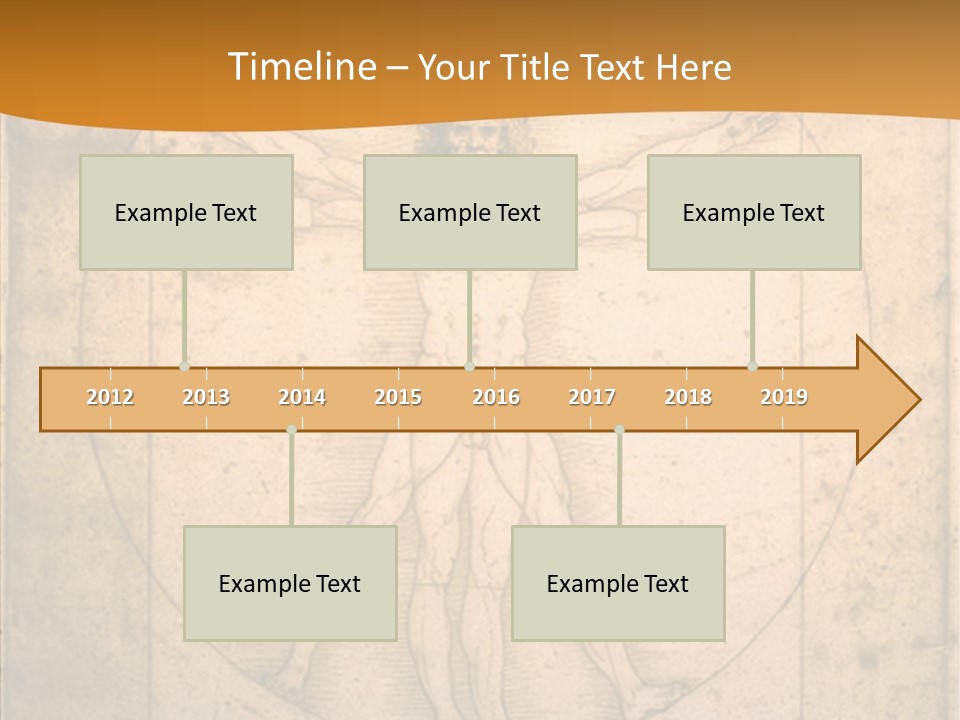 Timeline – Your Title Text Here

Example Text

Example Text

Example Text

2012 2013 2014 2015 2016 2017 2018 2019

Example Text

Example Text